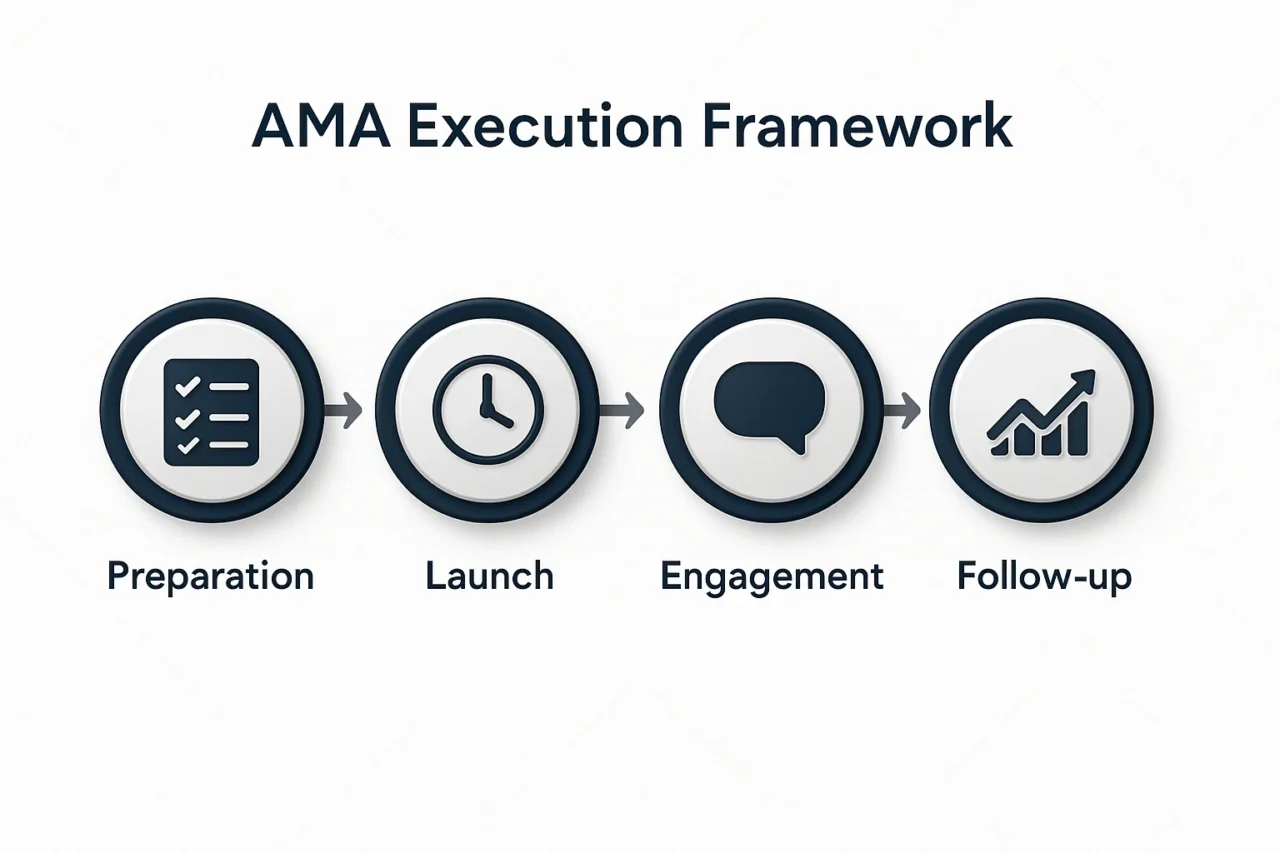 AMA Execution Framework

Preparation

Launch

Engagement

Follow-up